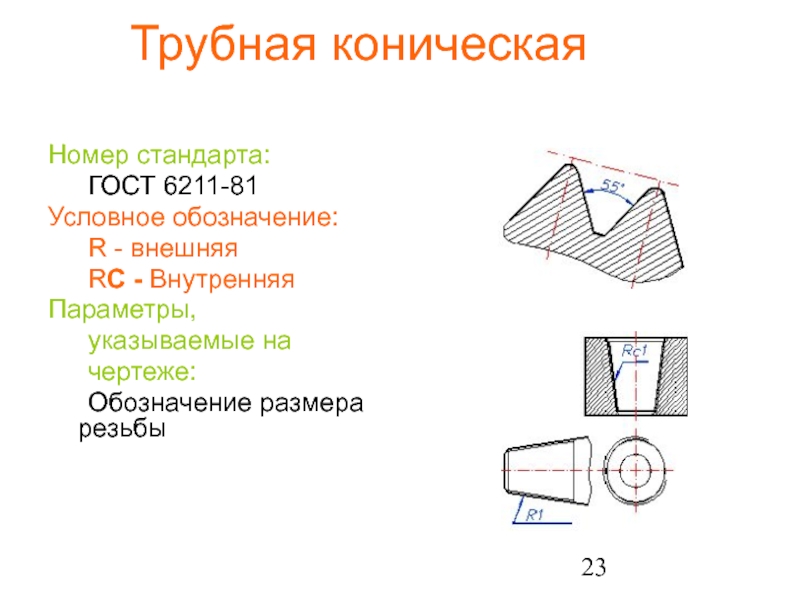 Трубная коническая

Номер стандарта:

ГОСТ 6211-81

Условное обозначение:

R - внешняя

RC - Внутренняя

Параметры, указываемые на чертеже:

Обозначение размера резьбы

55°

Rc1

R1

23